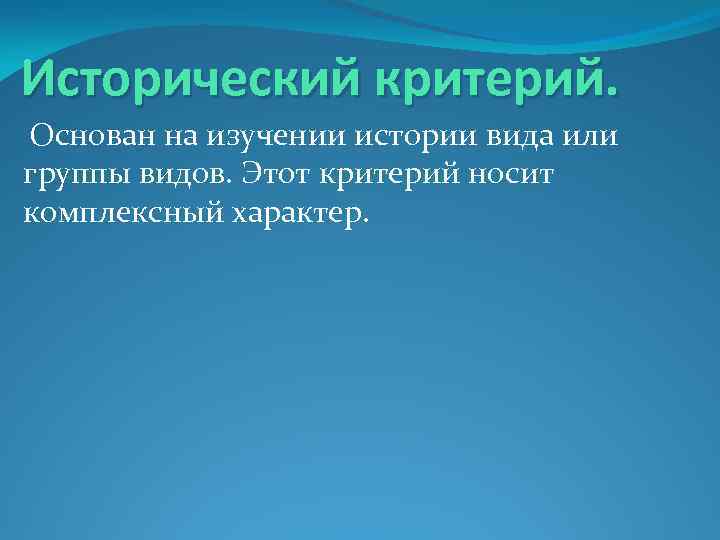 Исторический критерий.

Основан на изучении истории вида или группы видов. Этот критерий носит комплексный характер.